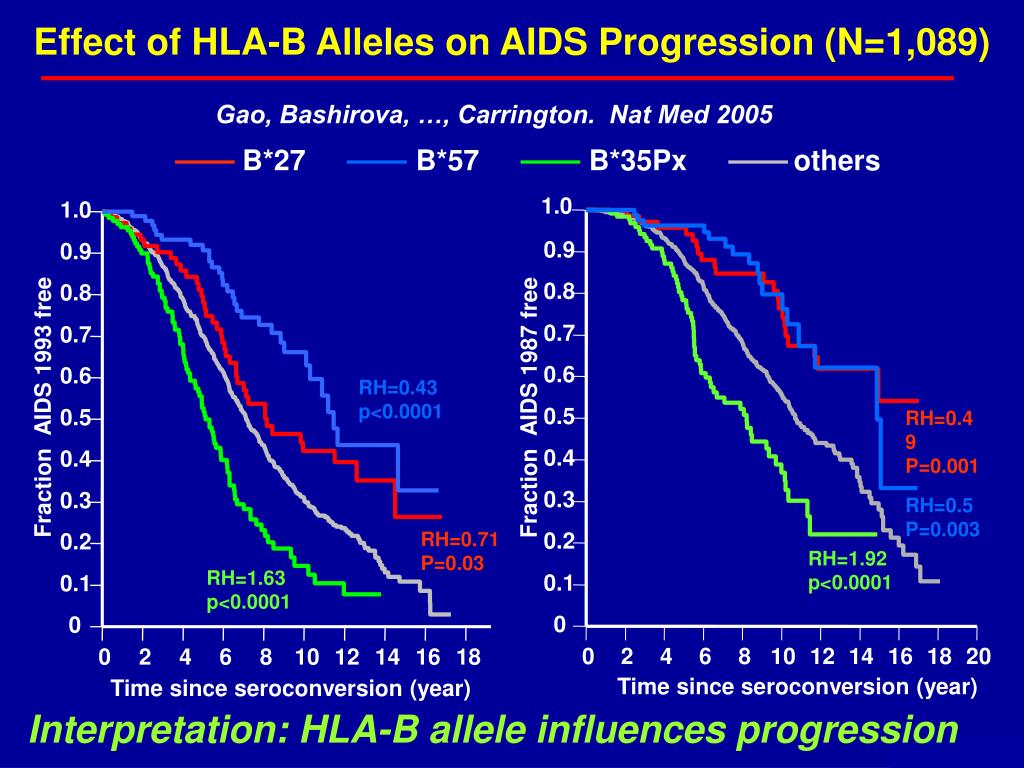 Effect of HLA-B Alleles on AIDS Progression (N=1,089)

Gao, Bashirova, …, Carrington. Nat Med 2005

B*27 B*57 B*35Px others

Fraction AIDS 1993 free

1.0
0.9
0.8
0.7
0.6
0.5
0.4
0.3
0.2
0.1
0

RH=0.43
p<0.0001

RH=0.71
P=0.03

RH=1.63
p<0.0001

0 2 4 6 8 10 12 14 16 18

Time since seroconversion (year)

Fraction AIDS 1987 free

1.0
0.9
0.8
0.7
0.6
0.5
0.4
0.3
0.2
0.1
0

RH=0.4
9
P=0.001

RH=0.5
P=0.003

RH=1.92
p<0.0001

0 2 4 6 8 10 12 14 16 18 20

Time since seroconversion (year)

Interpretation: HLA-B allele influences progression